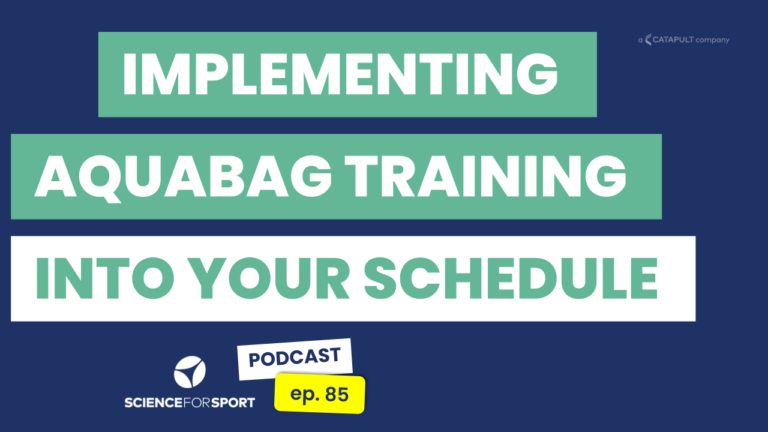 a CATAPULT company

IMPLEMENTING AQUABAG TRAINING INTO YOUR SCHEDULE

SCIENCEFORSPORT

PODCAST

ep. 85